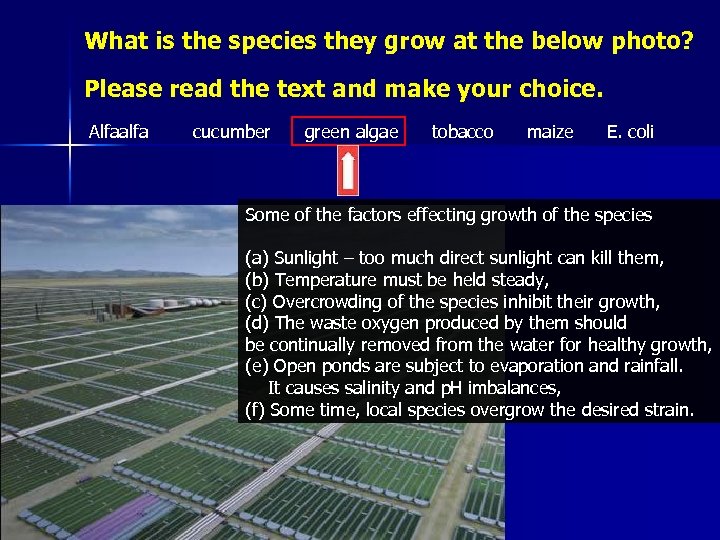 What is the species they grow at the below photo?

Please read the text and make your choice.

Alfaalfa cucumber green algae tobacco maize E. coli

Some of the factors effecting growth of the species

(a) Sunlight – too much direct sunlight can kill them,
(b) Temperature must be held steady,
(c) Overcrowding of the species inhibit their growth,
(d) The waste oxygen produced by them should be continually removed from the water for healthy growth,
(e) Open ponds are subject to evaporation and rainfall. It causes salinity and pH imbalances,
(f) Some time, local species overgrow the desired strain.